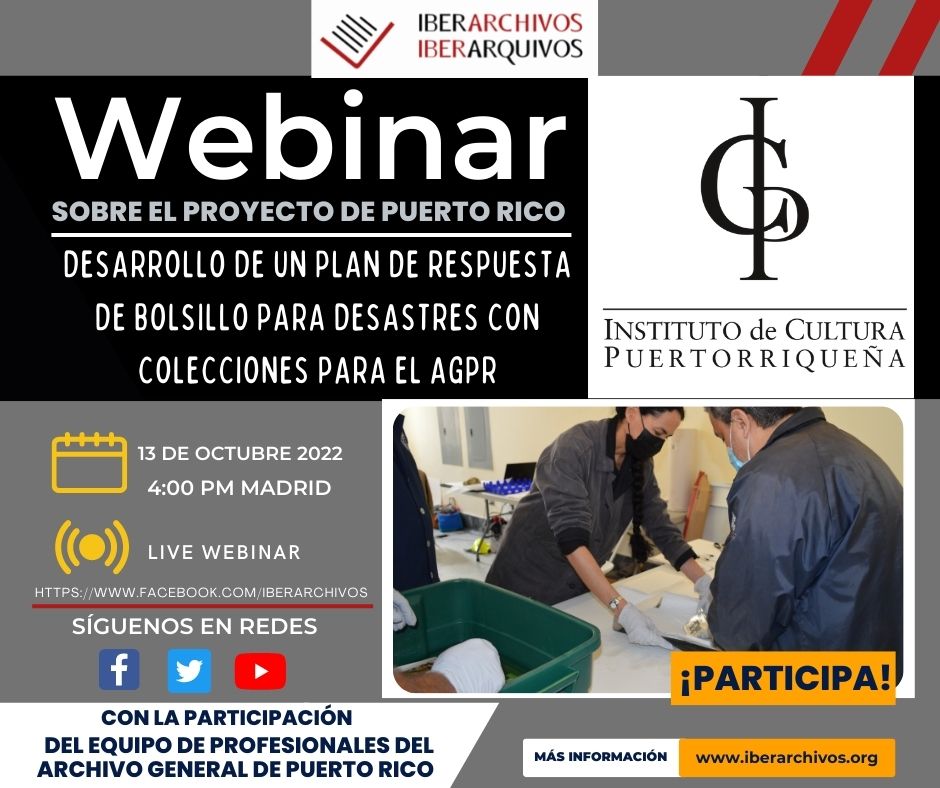 IBERARCHIVOS
IBERARQUIVOS

Webinar
SOBRE EL PROYECTO DE PUERTO RICO
DESARROLLO DE UN PLAN DE RESPUESTA DE BOLSILLO PARA DESASTRES CON COLECCIONES PARA EL AGPR

ICP
INSTITUTO de CULTURA PUERTORRIQUEÑA

13 DE OCTUBRE 2022
4:00 PM MADRID

LIVE WEBINAR
HTTPS://WWW.FACEBOOK.COM/IBERARCHIVOS

SÍGUENOS EN REDES

¡PARTICIPA!

CON LA PARTICIPACIÓN DEL EQUIPO DE PROFESIONALES DEL ARCHIVO GENERAL DE PUERTO RICO

MÁS INFORMACIÓN
www.iberarchivos.org